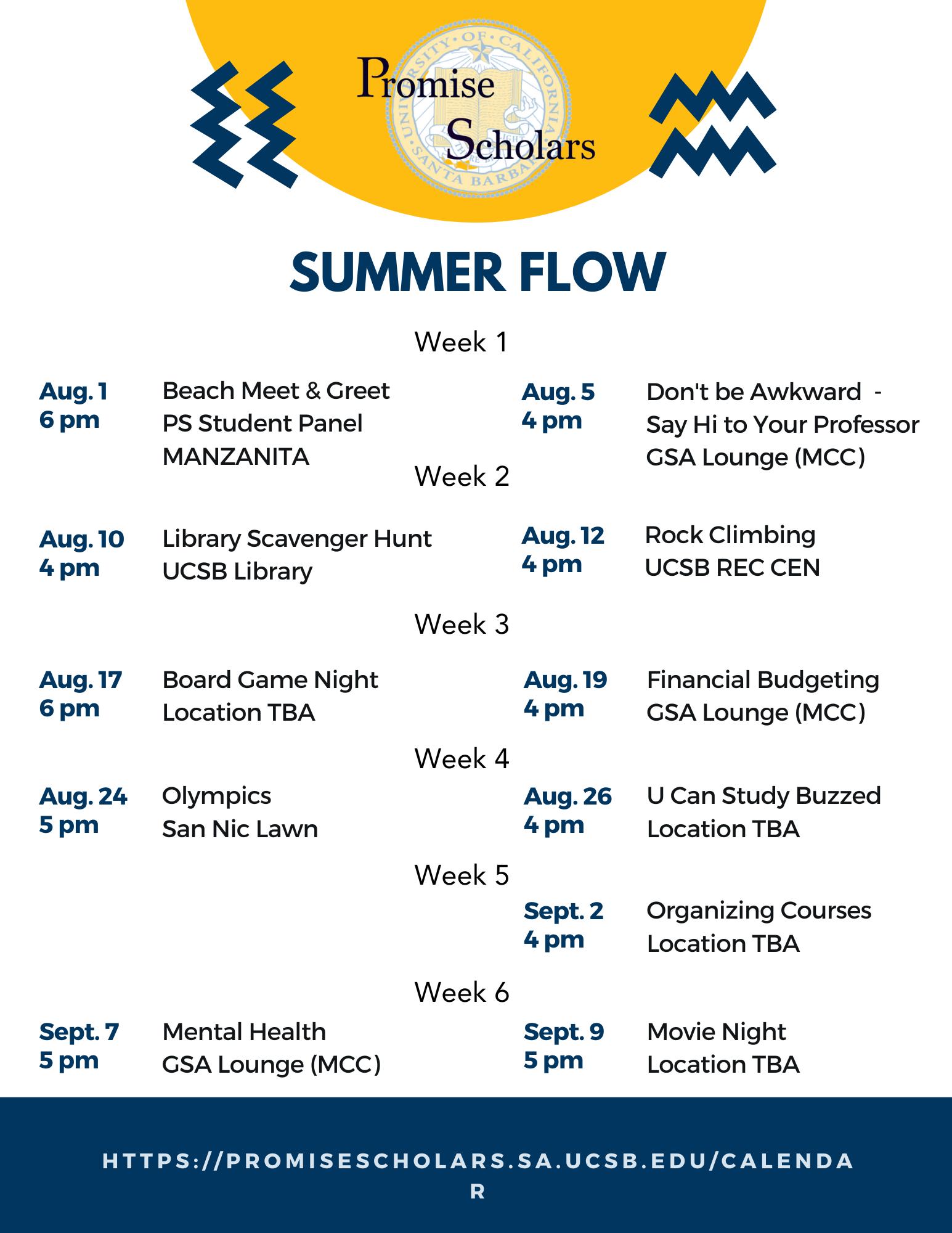 UNIVERSITY OF CALIFORNIA SANTA BARBARA

Promise Scholars

SUMMER FLOW

Week 1

Aug. 1
6 pm

Beach Meet & Greet
PS Student Panel
MANZANITA

Aug. 5
4 pm

Don't be Awkward -
Say Hi to Your Professor
GSA Lounge (MCC)

Week 2

Aug. 10
4 pm

Library Scavenger Hunt
UCSB Library

Aug. 12
4 pm

Rock Climbing
UCSB REC CEN

Week 3

Aug. 17
6 pm

Board Game Night
Location TBA

Aug. 19
4 pm

Financial Budgeting
GSA Lounge (MCC)

Week 4

Aug. 24
5 pm

Olympics
San Nic Lawn

Aug. 26
4 pm

U Can Study Buzzed
Location TBA

Week 5

Sept. 2
4 pm

Organizing Courses
Location TBA

Week 6

Sept. 7
5 pm

Mental Health
GSA Lounge (MCC)

Sept. 9
5 pm

Movie Night
Location TBA

HTTPS://PROMISESCHOLARS.SA.UCSB.EDU/CALENDAR